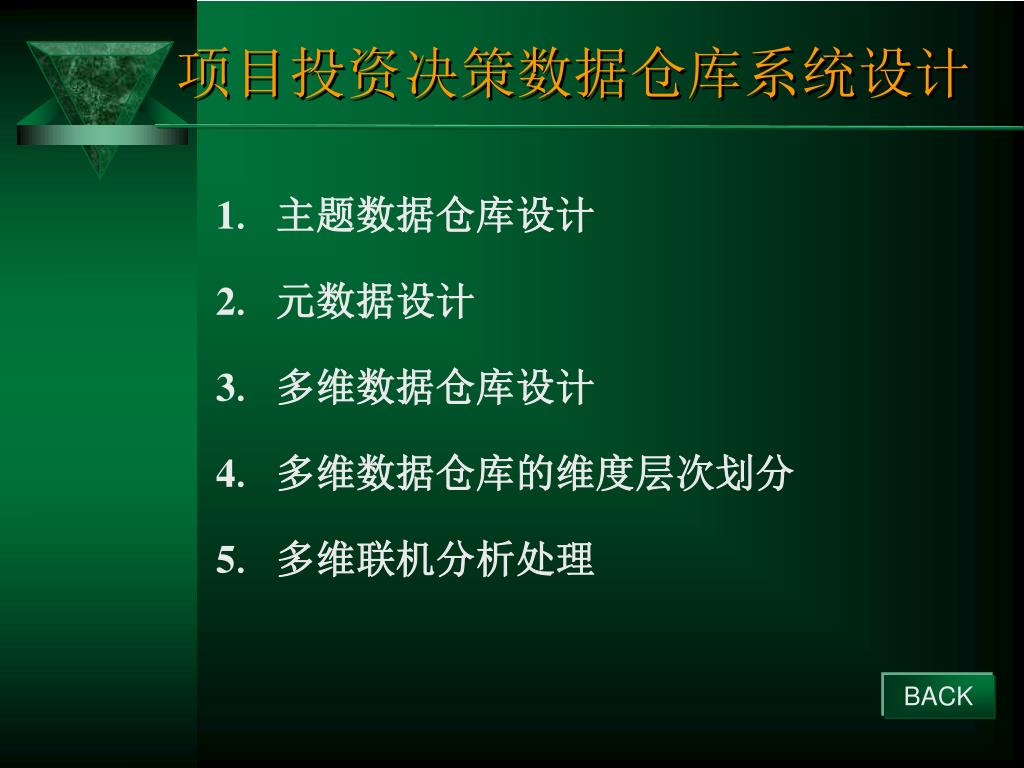 项目投资决策数据仓库系统设计

1. 主题数据仓库设计

2. 元数据设计

3. 多维数据仓库设计

4. 多维数据仓库的维度层次划分

5. 多维联机分析处理

BACK